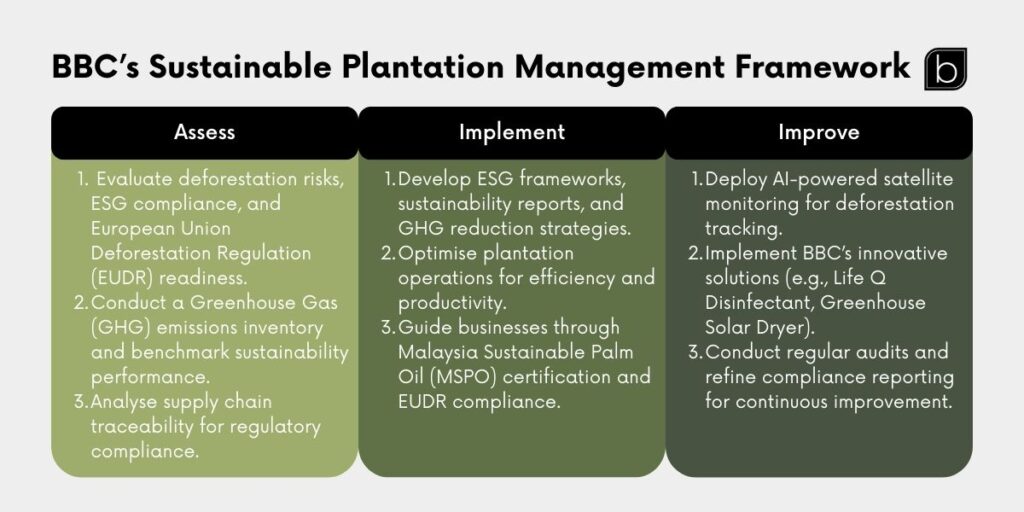 BBC's Sustainable Plantation Management Framework

b

Assess

1. Evaluate deforestation risks, ESG compliance, and European Union Deforestation Regulation (EUDR) readiness.
2. Conduct a Greenhouse Gas (GHG) emissions inventory and benchmark sustainability performance.
3. Analyse supply chain traceability for regulatory compliance.

Implement

1. Develop ESG frameworks, sustainability reports, and GHG reduction strategies.
2. Optimise plantation operations for efficiency and productivity.
3. Guide businesses through Malaysia Sustainable Palm Oil (MSPO) certification and EUDR compliance.

Improve

1. Deploy AI-powered satellite monitoring for deforestation tracking.
2. Implement BBC's innovative solutions (e.g., Life Q Disinfectant, Greenhouse Solar Dryer).
3. Conduct regular audits and refine compliance reporting for continuous improvement.